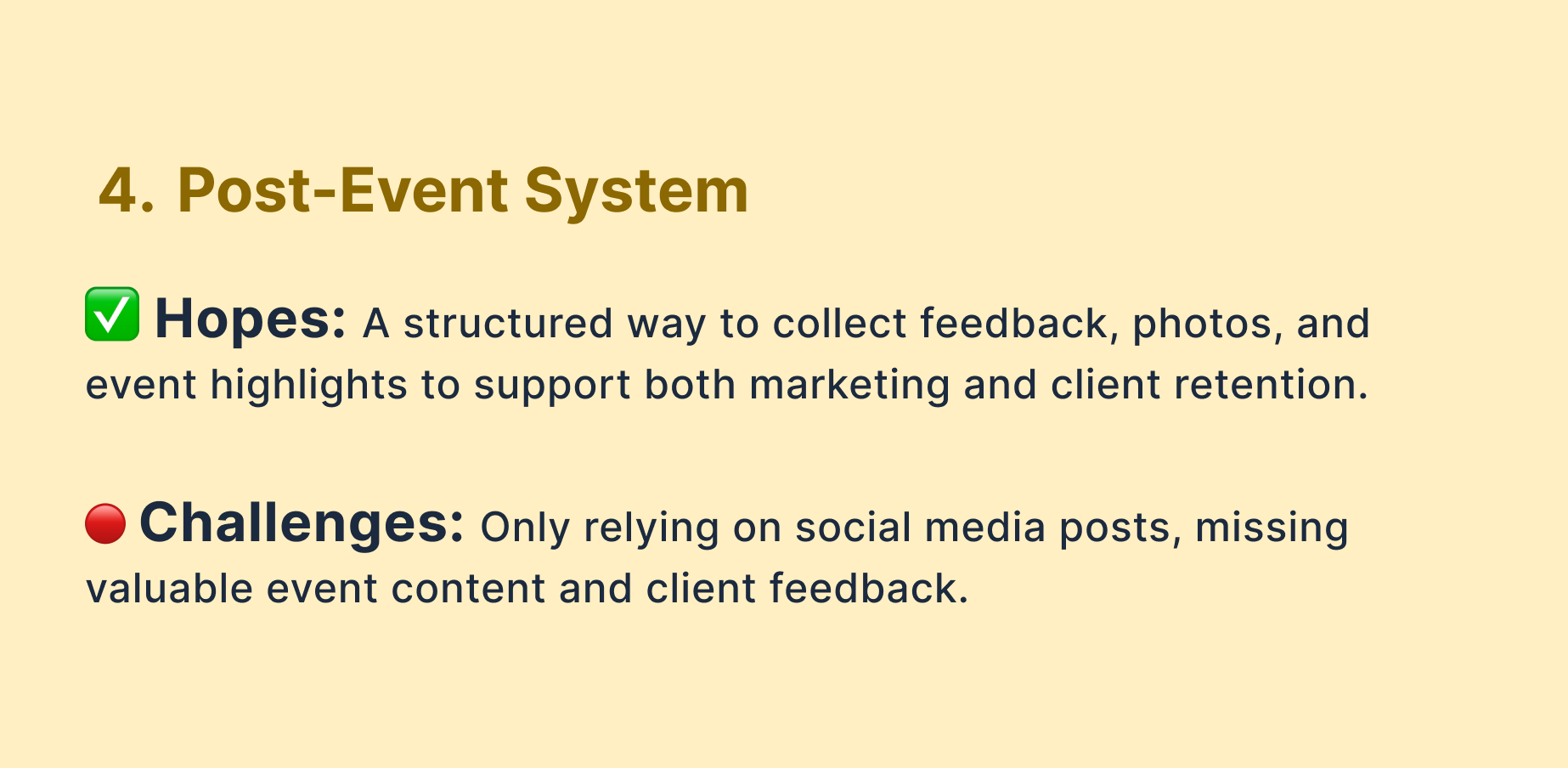 4. Post-Event System

✅ Hopes: A structured way to collect feedback, photos, and event highlights to support both marketing and client retention.

🔴 Challenges: Only relying on social media posts, missing valuable event content and client feedback.